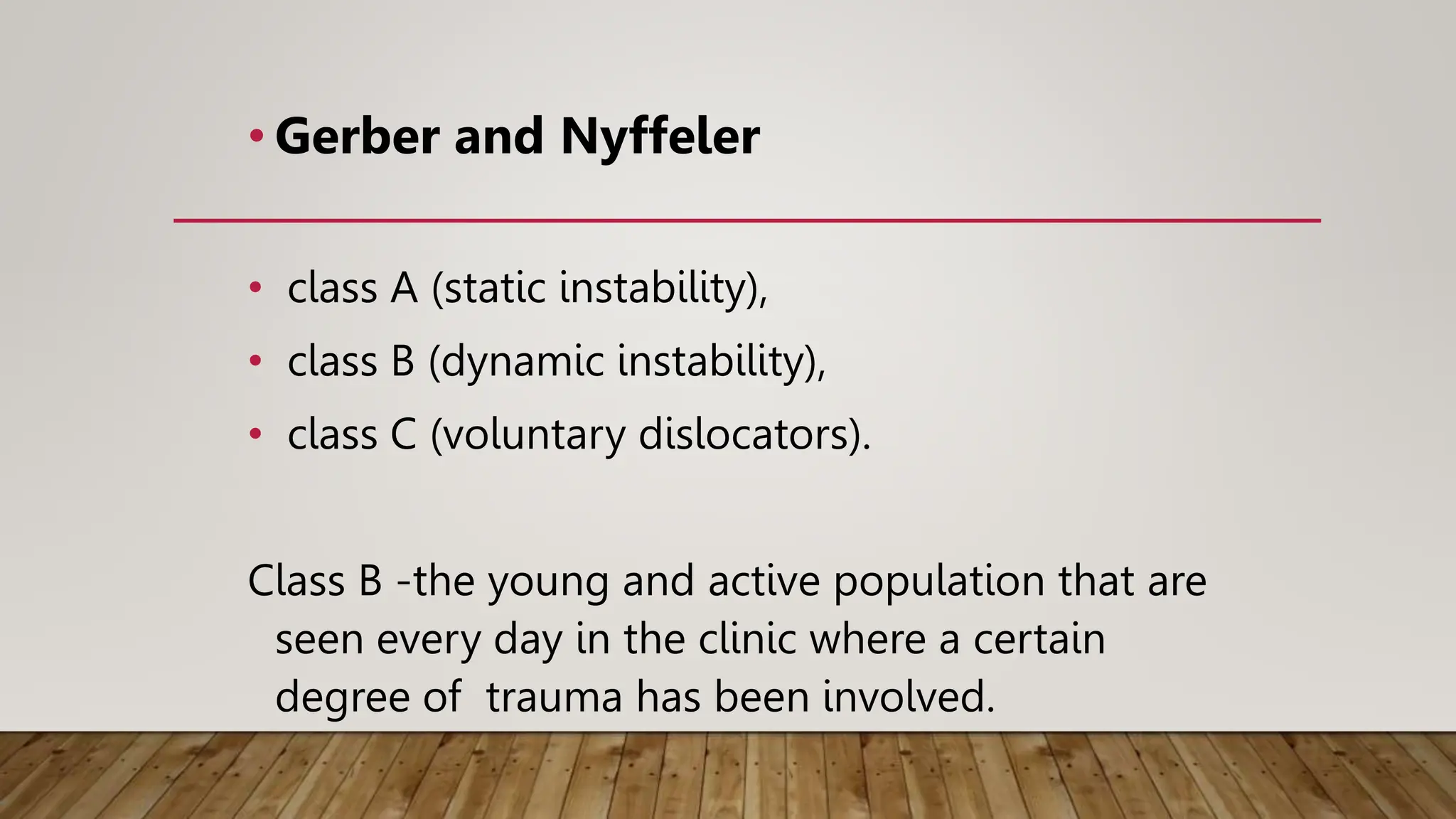 • Gerber and Nyffeler

• class A (static instability),
• class B (dynamic instability),
• class C (voluntary dislocators).

Class B -the young and active population that are seen every day in the clinic where a certain degree of  trauma has been involved.